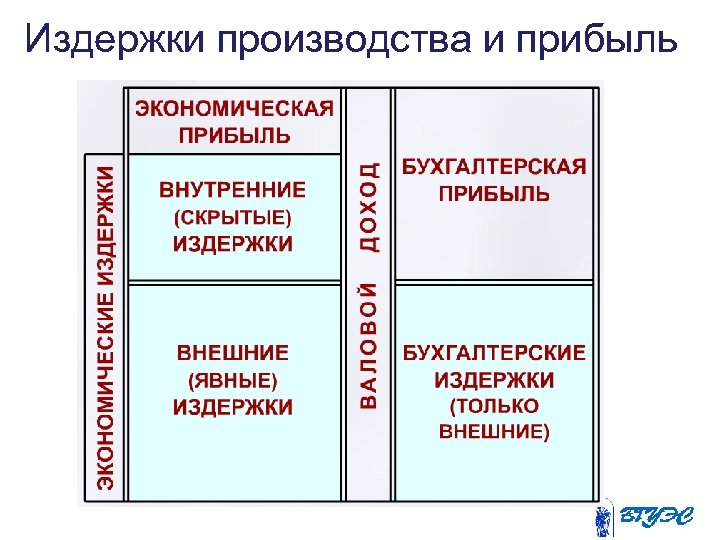 Издержки производства и прибыль

ЭКОНОМИЧЕСКИЕ ИЗДЕРЖКИ

ЭКОНОМИЧЕСКАЯ ПРИБЫЛЬ

ВНУТРЕННИЕ (СКРЫТЫЕ) ИЗДЕРЖКИ

ВНЕШНИЕ (ЯВНЫЕ) ИЗДЕРЖКИ

ВАЛОВОЙ ДОХОД

БУХГАЛТЕРСКАЯ ПРИБЫЛЬ

БУХГАЛТЕРСКИЕ ИЗДЕРЖКИ (ТОЛЬКО ВНЕШНИЕ)

ВГУЭС